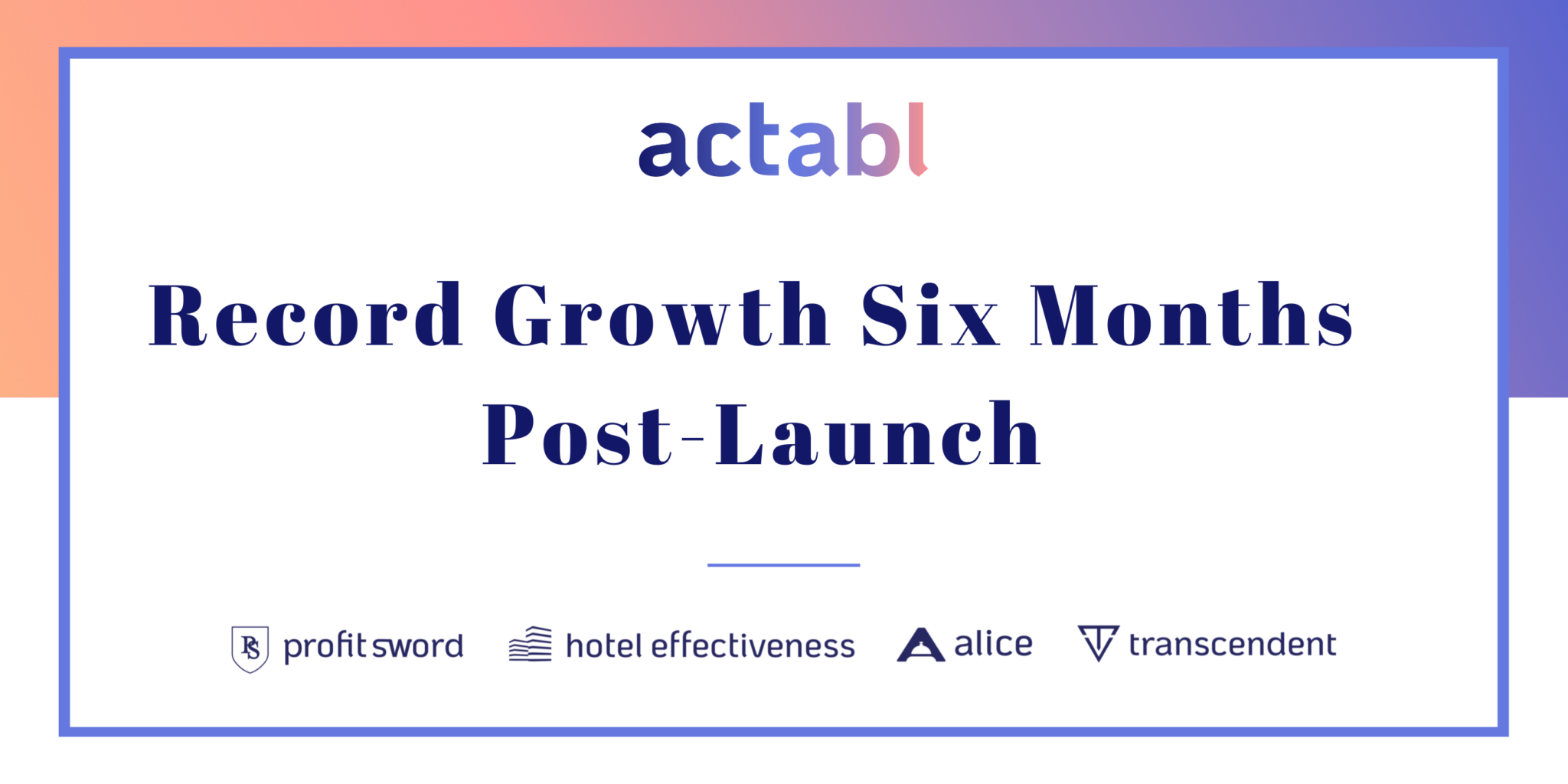 actabl

Record Growth Six Months Post-Launch

PS profit sword hotel effectiveness alice transcendent